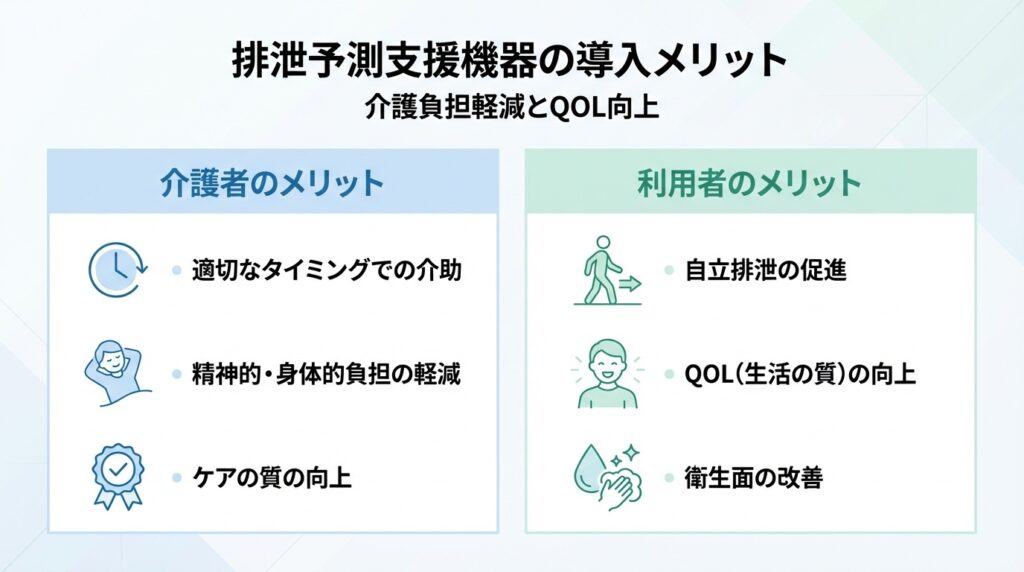 排泄予測支援機器の導入メリット
介護負担軽減とQOL向上

介護者のメリット

適切なタイミングでの介助

精神的・身体的負担の軽減

ケアの質の向上

利用者のメリット

自立排泄の促進

QOL(生活の質)の向上

衛生面の改善